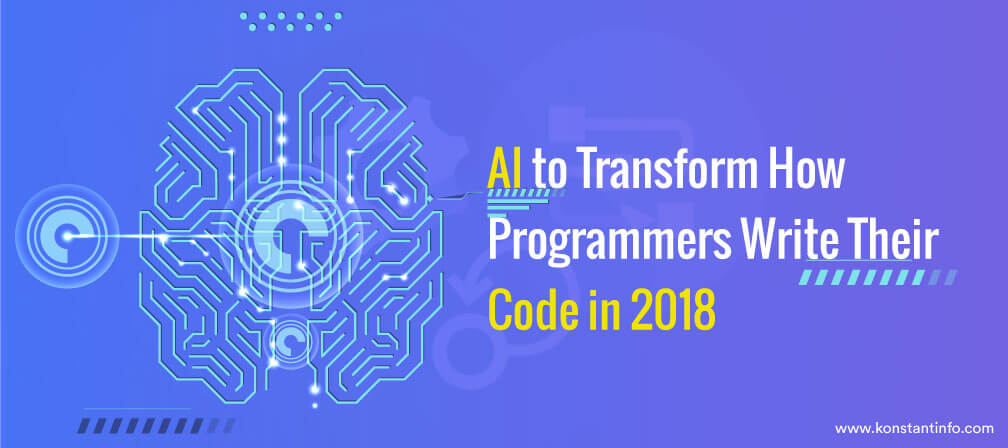 AI to Transform How Programmers Write Their Code in 2018

www.konstantinfo.com